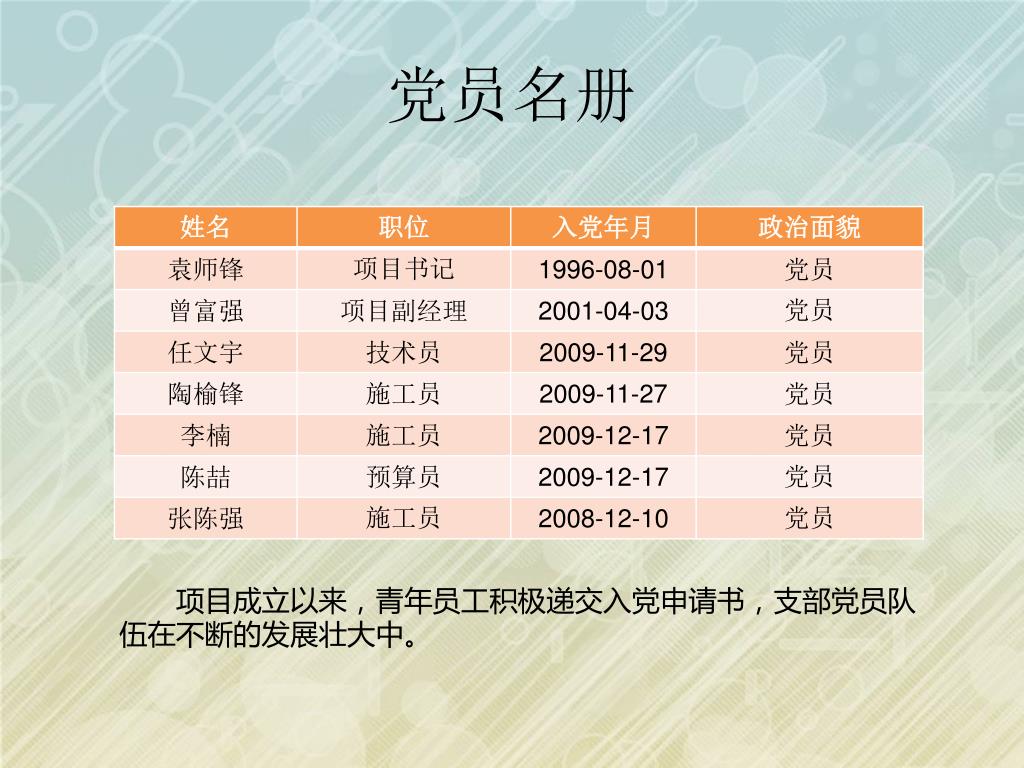 党员名册

| 姓名 | 职位 | 入党年月 | 政治面貌 |
|---|---|---|---|
| 袁师锋 | 项目书记 | 1996-08-01 | 党员 |
| 曾富强 | 项目副经理 | 2001-04-03 | 党员 |
| 任文宇 | 技术员 | 2009-11-29 | 党员 |
| 陶榆锋 | 施工员 | 2009-11-27 | 党员 |
| 李楠 | 施工员 | 2009-12-17 | 党员 |
| 陈喆 | 预算员 | 2009-12-17 | 党员 |
| 张陈强 | 施工员 | 2008-12-10 | 党员 |

项目成立以来，青年员工积极递交入党申请书，支部党员队伍在不断的发展壮大中。